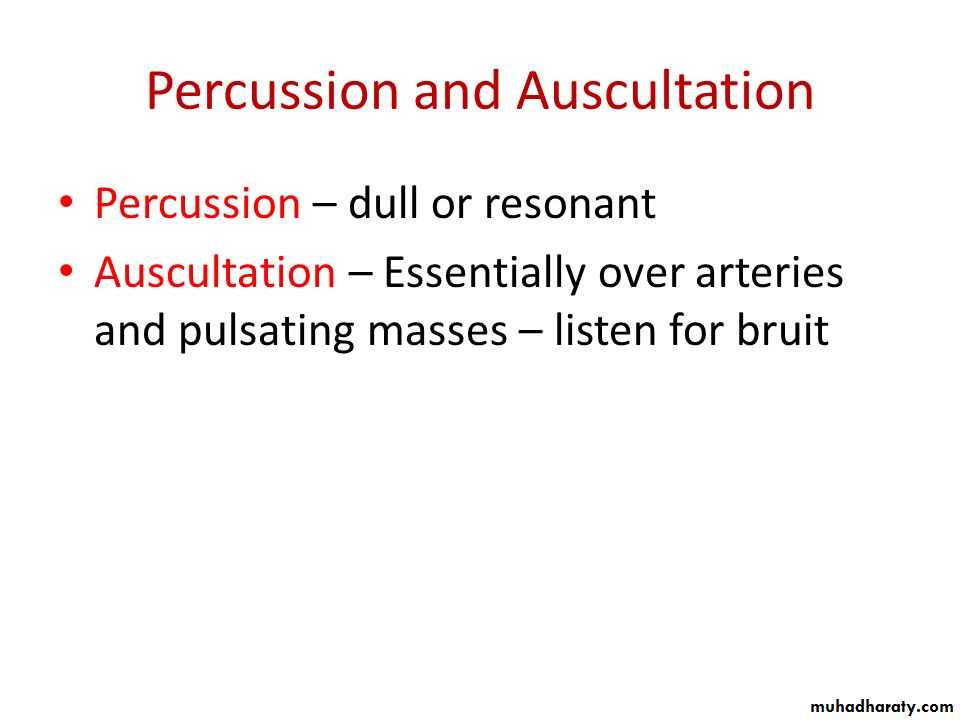 Percussion and Auscultation

• Percussion – dull or resonant
• Auscultation – Essentially over arteries and pulsating masses – listen for bruit

muhadharaty.com